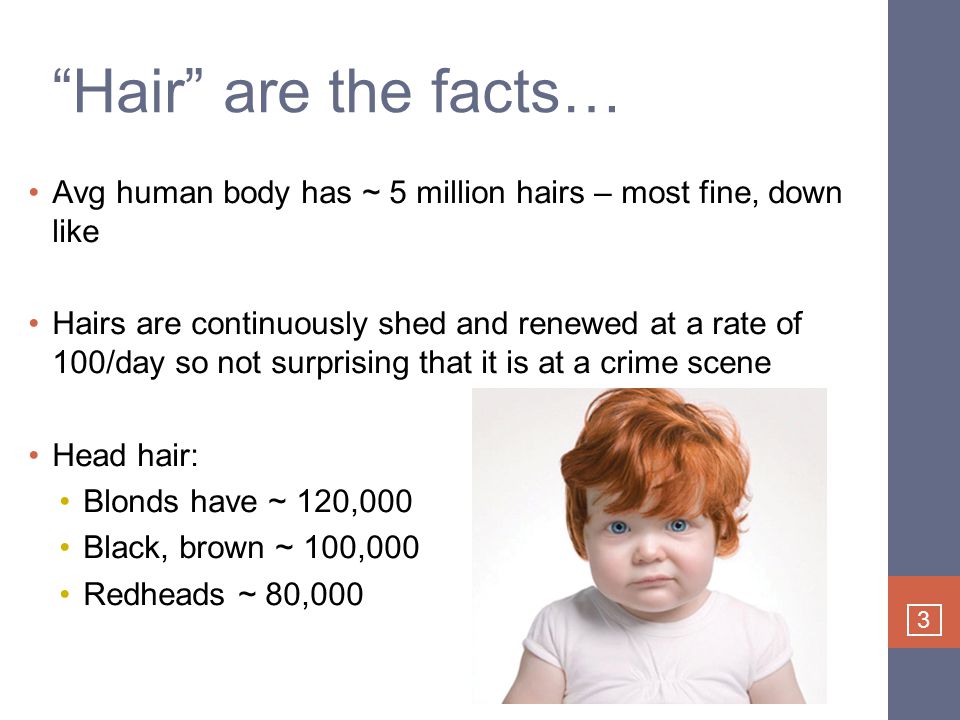 “Hair” are the facts…

• Avg human body has ~ 5 million hairs – most fine, down like

• Hairs are continuously shed and renewed at a rate of 100/day so not surprising that it is at a crime scene

• Head hair:
  • Blonds have ~ 120,000
  • Black, brown ~ 100,000
  • Redheads ~ 80,000

3